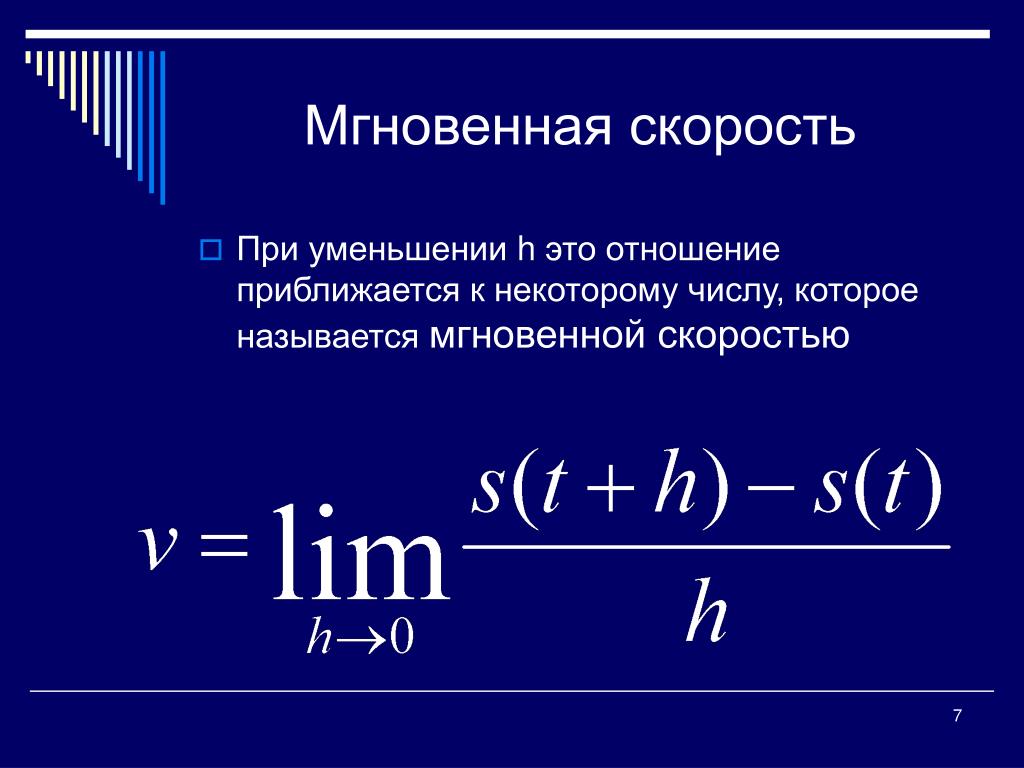 Мгновенная скорость

При уменьшении h это отношение приближается к некоторому числу, которое называется мгновенной скоростью

$v = \lim_{h \to 0} \frac{s(t+h) - s(t)}{h}$

7